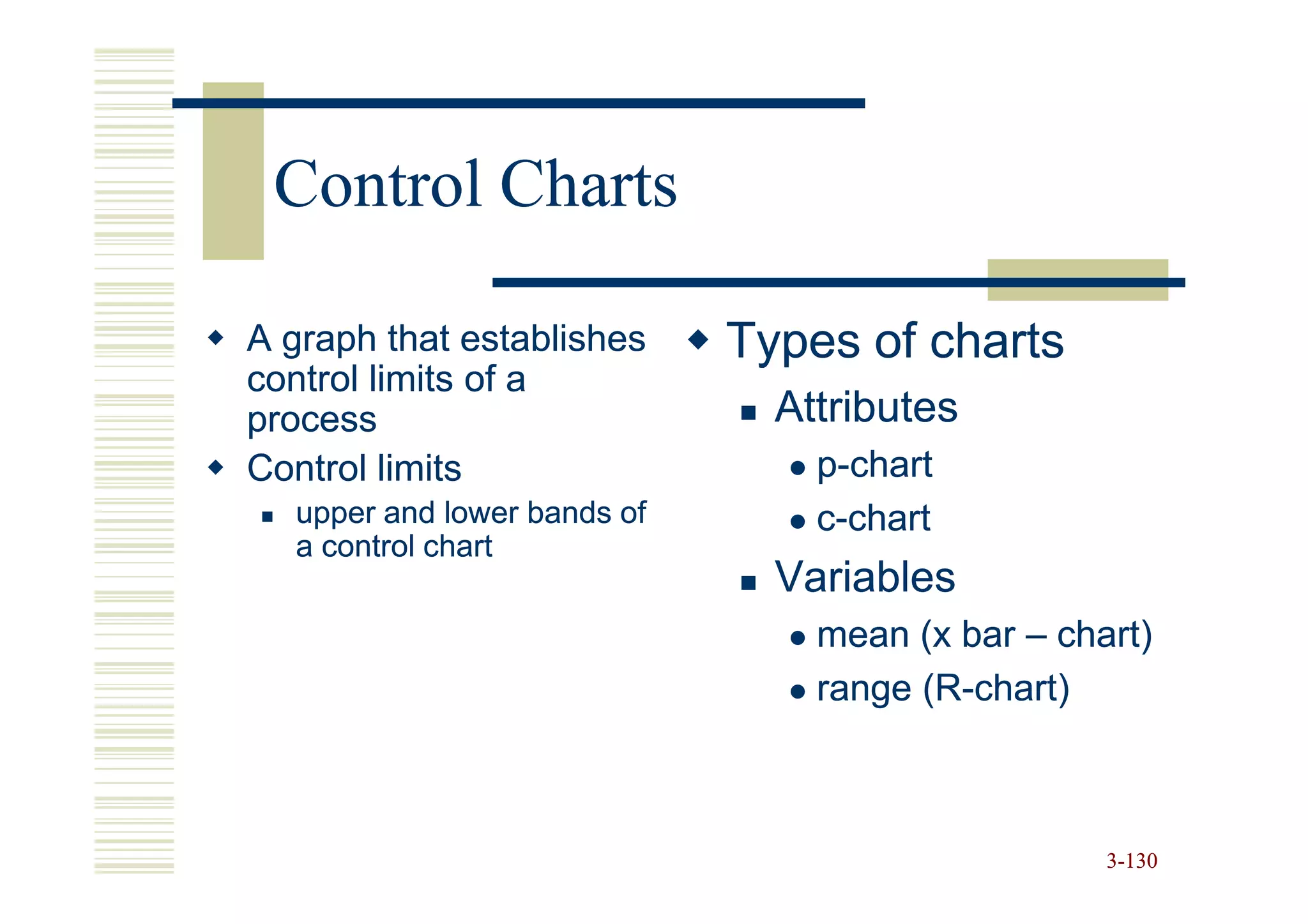 Control Charts

◆ A graph that establishes control limits of a process
◆ Control limits
▪ upper and lower bands of a control chart

◆ Types of charts
▪ Attributes
• p-chart
• c-chart
▪ Variables
• mean (x bar – chart)
• range (R-chart)

3-130